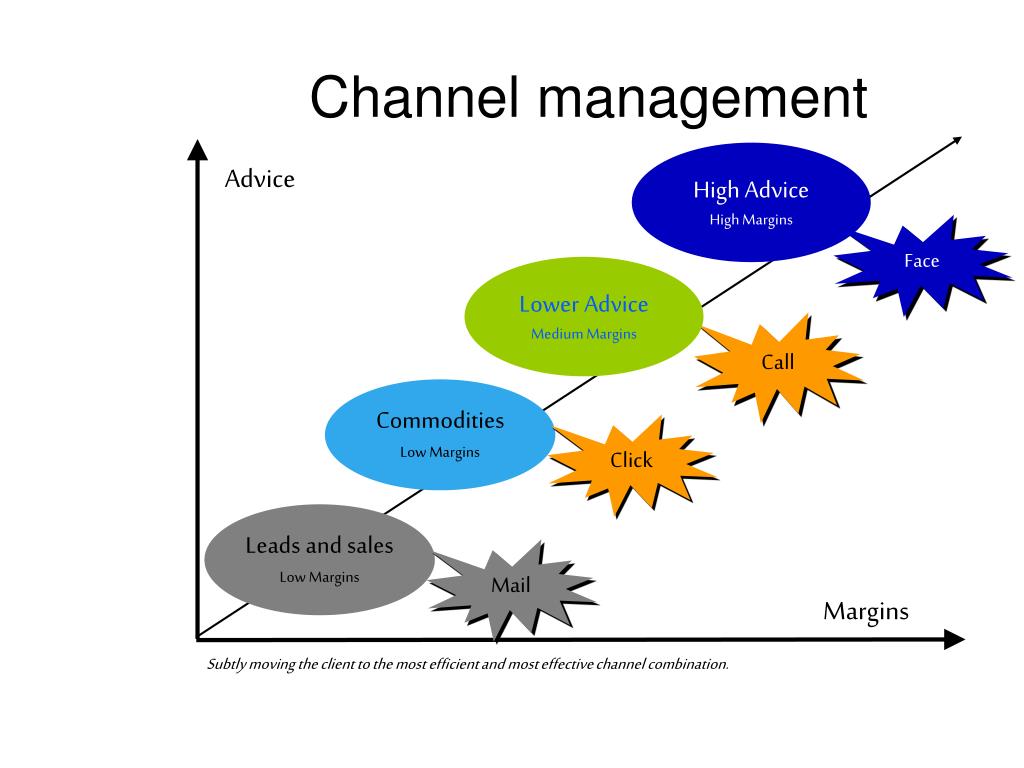 Channel management

Advice

High Advice
High Margins

Face

Lower Advice
Medium Margins

Call

Commodities
Low Margins

Click

Leads and sales
Low Margins

Mail

Margins

Subtly moving the client to the most efficient and most effective channel combination.